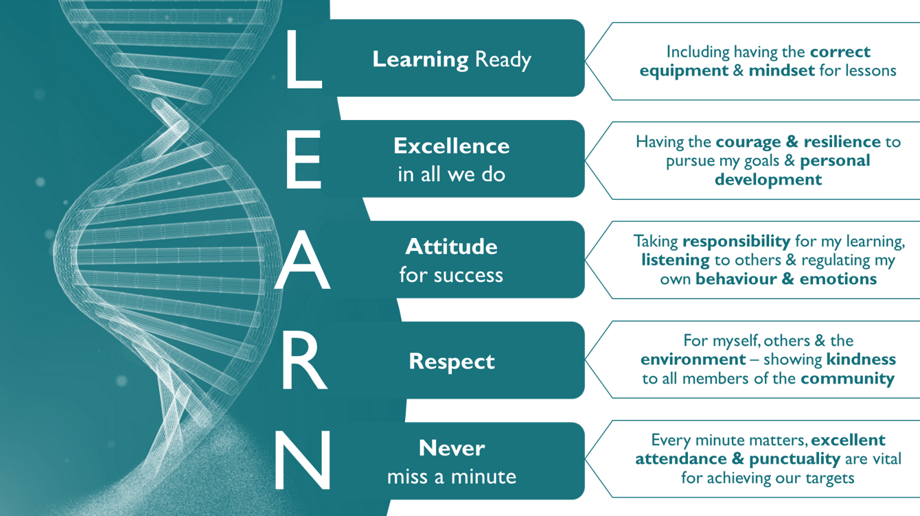 L

Learning Ready

Including having the correct equipment & mindset for lessons

E

Excellence in all we do

Having the courage & resilience to pursue my goals & personal development

A

Attitude for success

Taking responsibility for my learning, listening to others & regulating my own behaviour & emotions

R

Respect

For myself, others & the environment – showing kindness to all members of the community

N

Never miss a minute

Every minute matters, excellent attendance & punctuality are vital for achieving our targets